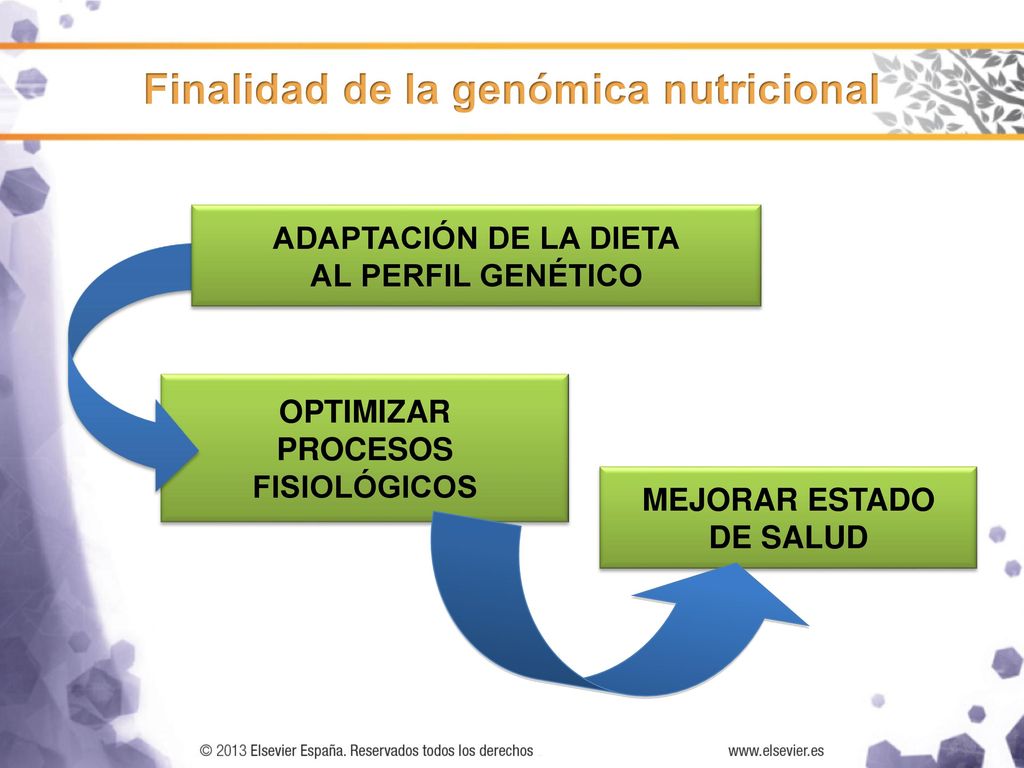 Finalidad de la genómica nutricional

ADAPTACIÓN DE LA DIETA AL PERFIL GENÉTICO

OPTIMIZAR PROCESOS FISIOLÓGICOS

MEJORAR ESTADO DE SALUD

© 2013 Elsevier España. Reservados todos los derechos

www.elsevier.es